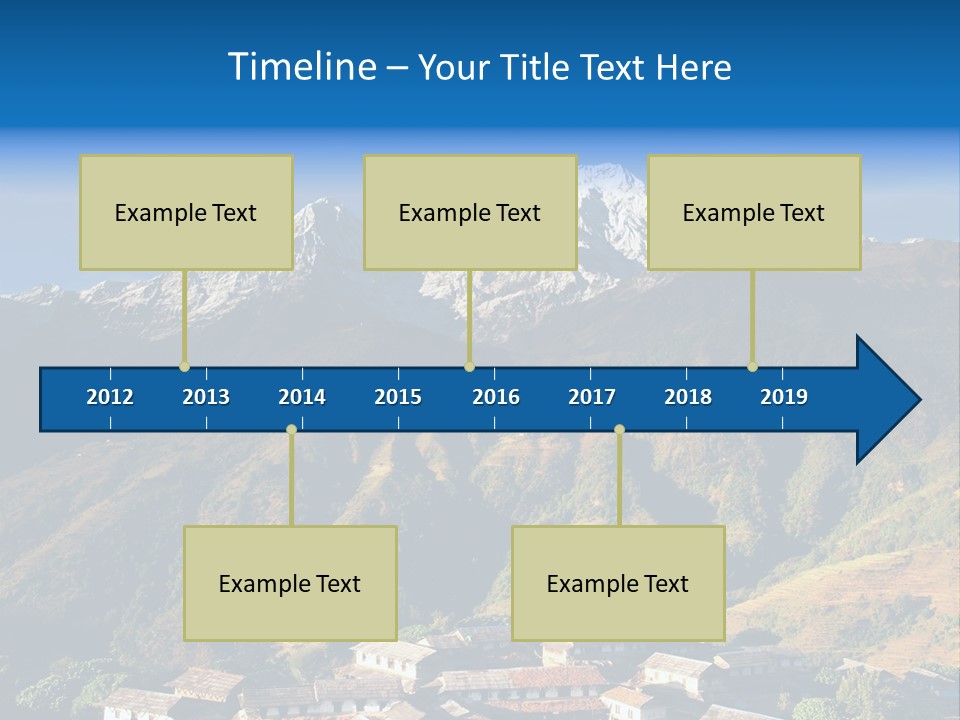 Timeline – Your Title Text Here

Example Text

Example Text

Example Text

2012 2013 2014 2015 2016 2017 2018 2019

Example Text

Example Text